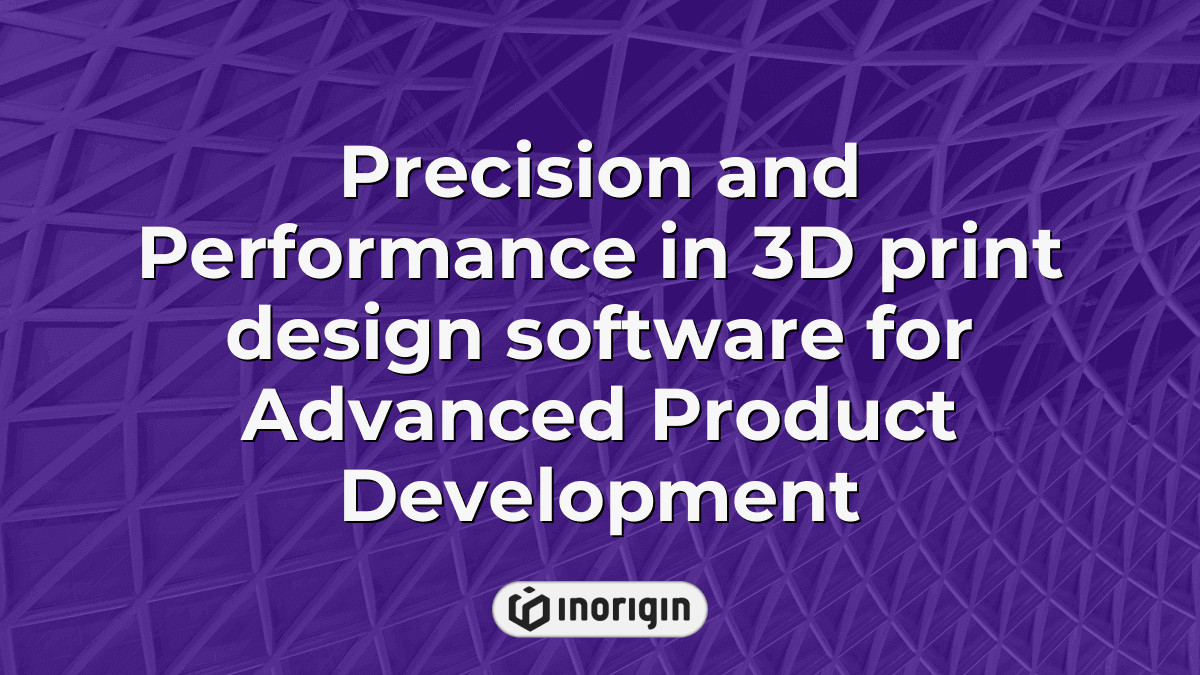 Precision and Performance in 3D print design software for Advanced Product Development

INORIGIN